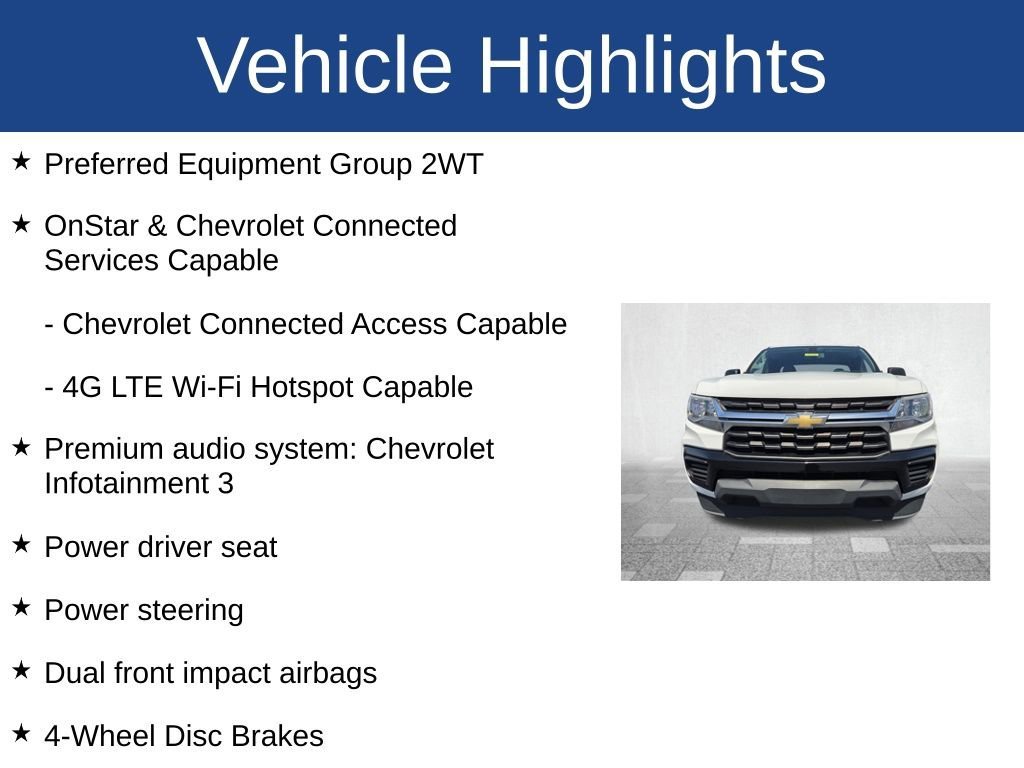 Vehicle Highlights

★ Preferred Equipment Group 2WT

★ OnStar & Chevrolet Connected Services Capable

- Chevrolet Connected Access Capable

- 4G LTE Wi-Fi Hotspot Capable

★ Premium audio system: Chevrolet Infotainment 3

★ Power driver seat

★ Power steering

★ Dual front impact airbags

★ 4-Wheel Disc Brakes